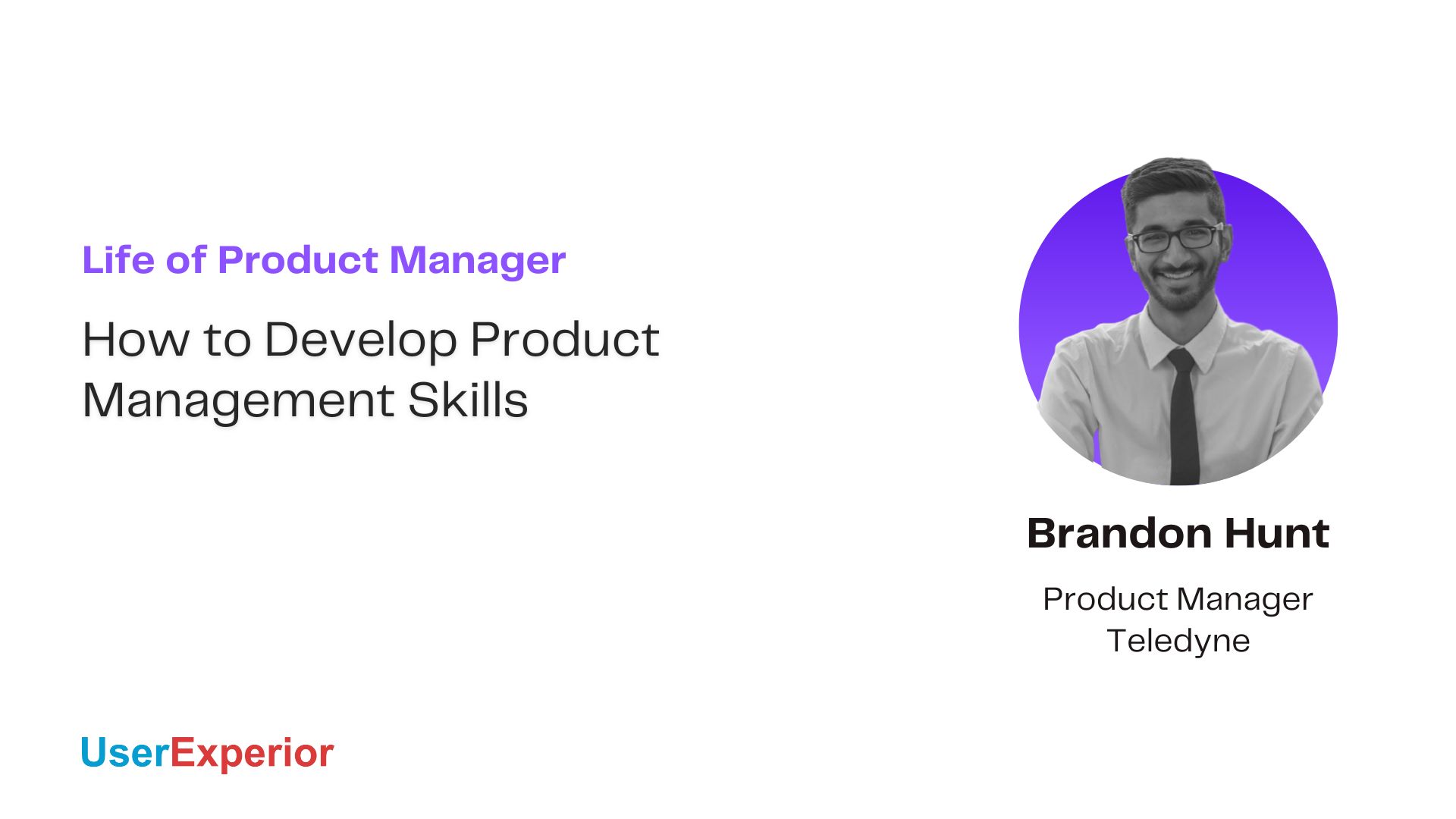 Life of Product Manager

How to Develop Product Management Skills

Brandon Hunt

Product Manager
Teledyne

UserExperior